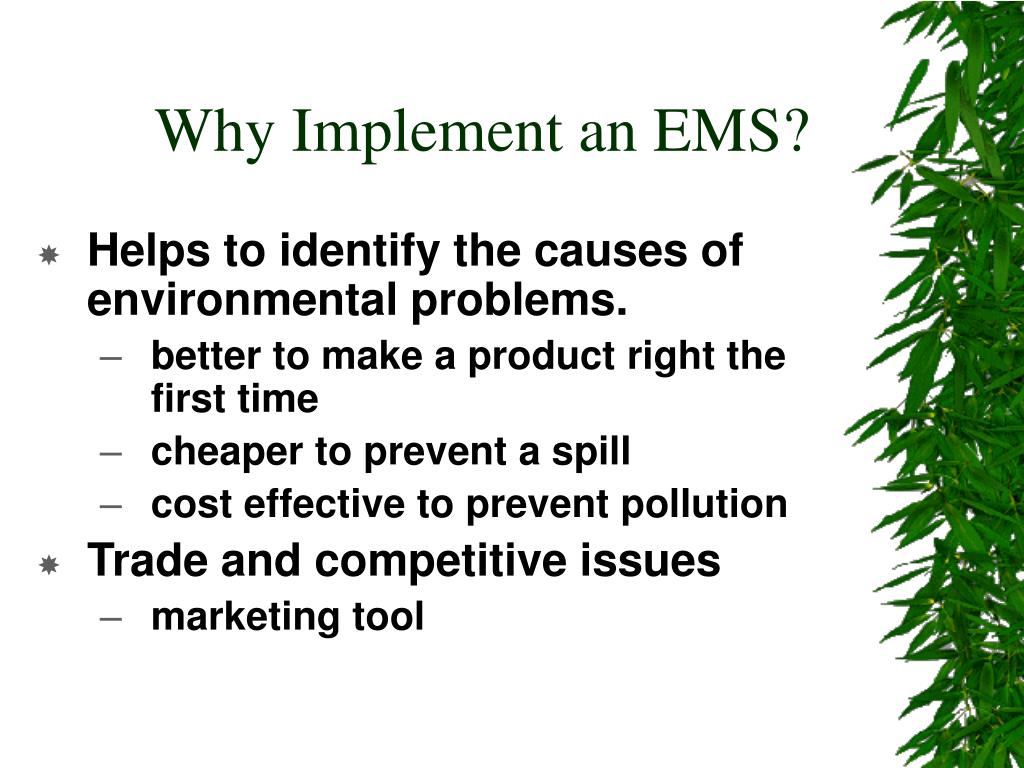 Why Implement an EMS?

Helps to identify the causes of environmental problems.
– better to make a product right the first time
– cheaper to prevent a spill
– cost effective to prevent pollution

Trade and competitive issues
– marketing tool